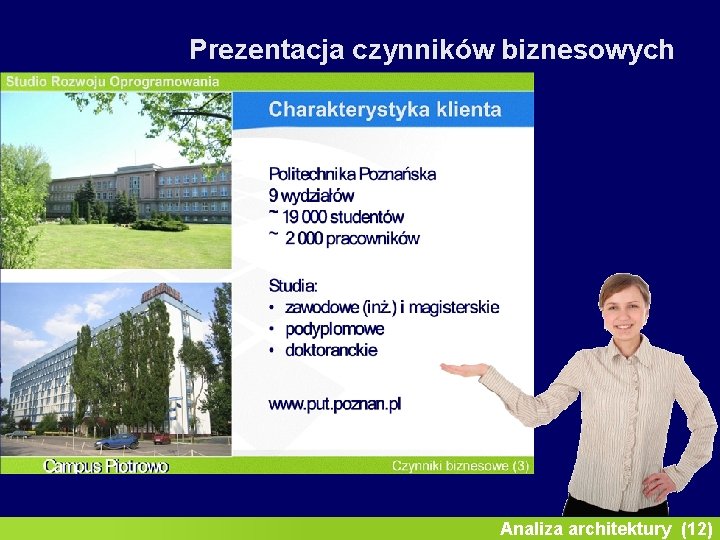 Prezentacja czynników biznesowych

Studio Rozwoju Oprogramowania

Charakterystyka klienta

Politechnika Poznańska
9 wydziałów
~ 19 000 studentów
~ 2 000 pracowników

Studia:
• zawodowe (inż.) i magisterskie
• podyplomowe
• doktoranckie

www.put.poznan.pl

Campus Piotrowo

Czynniki biznesowe (3)

Analiza architektury (12)